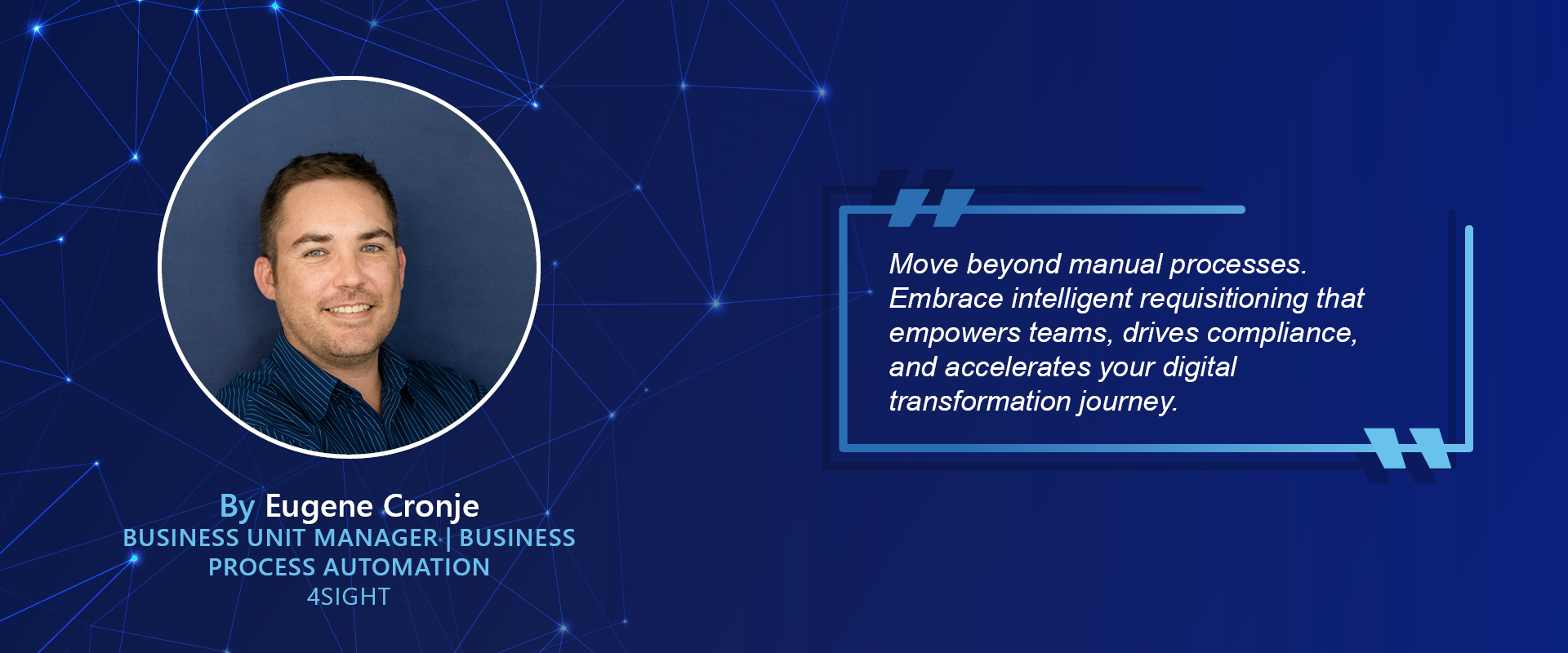 By Eugene Cronje
BUSINESS UNIT MANAGER | BUSINESS PROCESS AUTOMATION
4SIGHT

Move beyond manual processes. Embrace intelligent requisitioning that empowers teams, drives compliance, and accelerates your digital transformation journey.